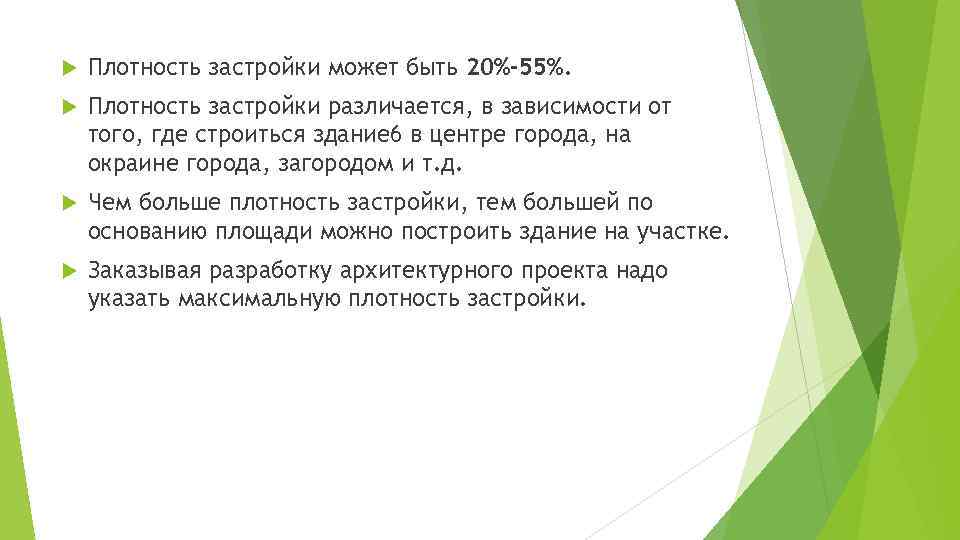 Плотность застройки может быть 20%-55%.

Плотность застройки различается, в зависимости от того, где строиться здание6 в центре города, на окраине города, загородом и т.д.

Чем больше плотность застройки, тем большей по основанию площади можно построить здание на участке.

Заказывая разработку архитектурного проекта надо указать максимальную плотность застройки.